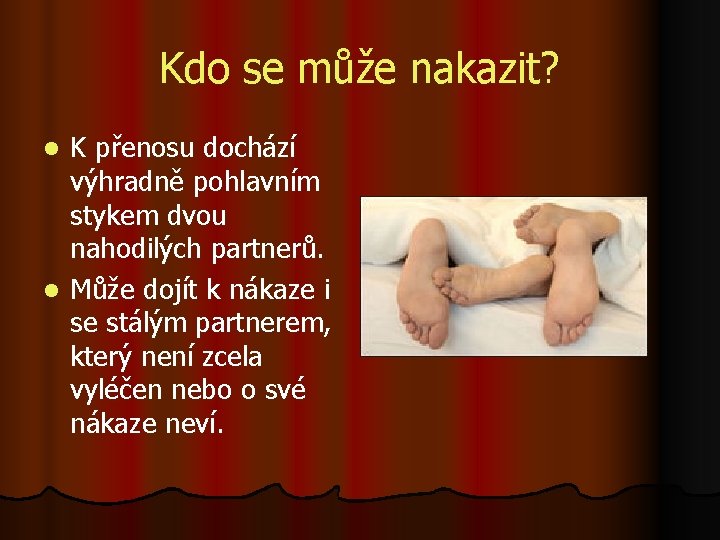 Kdo se může nakazit?

- K přenosu dochází výhradně pohlavním stykem dvou nahodilých partnerů.
- Může dojít k nákaze i se stálým partnerem, který není zcela vyléčen nebo o své nákaze neví.